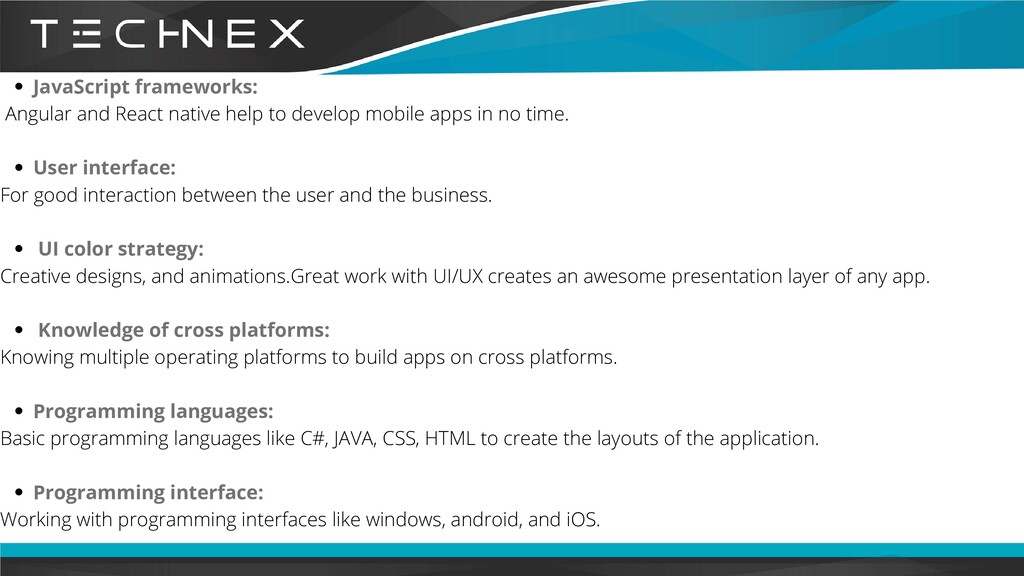 TECHNEX

• JavaScript frameworks:
Angular and React native help to develop mobile apps in no time.

• User interface:
For good interaction between the user and the business.

• UI color strategy:
Creative designs, and animations.Great work with UI/UX creates an awesome presentation layer of any app.

• Knowledge of cross platforms:
Knowing multiple operating platforms to build apps on cross platforms.

• Programming languages:
Basic programming languages like C#, JAVA, CSS, HTML to create the layouts of the application.

• Programming interface:
Working with programming interfaces like windows, android, and iOS.